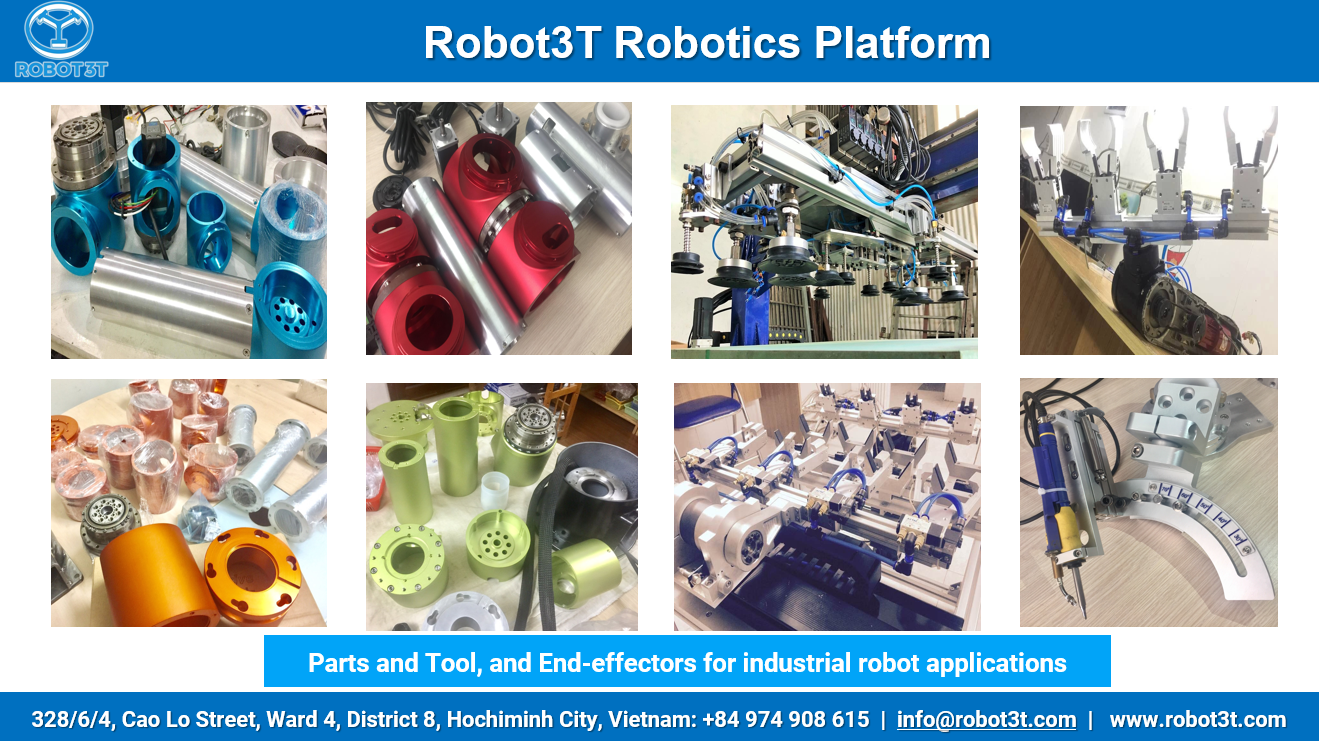 ROBOT3T

Robot3T Robotics Platform

Parts and Tool, and End-effectors for industrial robot applications

328/6/4, Cao Lo Street, Ward 4, District 8, Hochiminh City, Vietnam: +84 974 908 615 | info@robot3t.com | www.robot3t.com